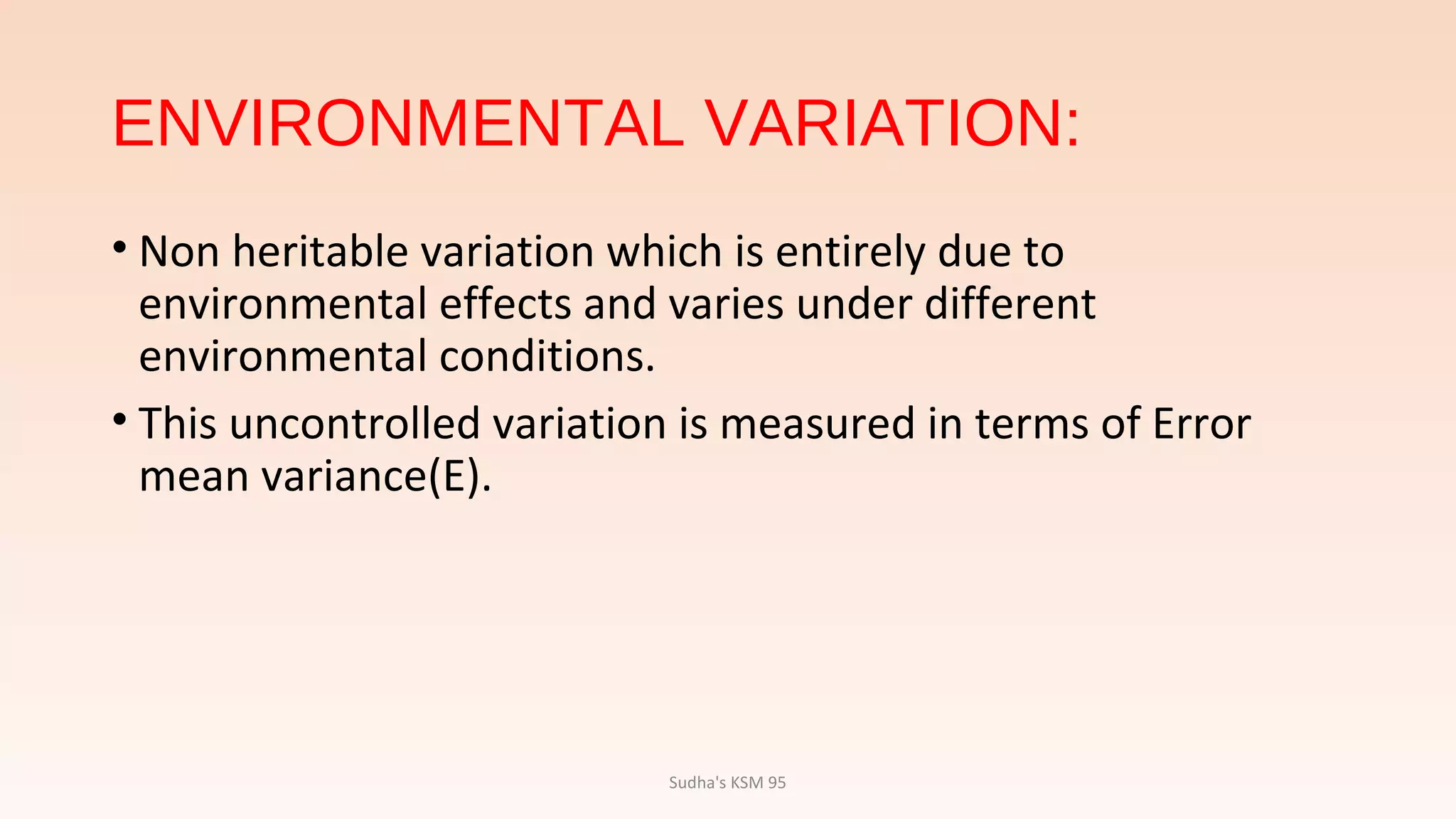 ENVIRONMENTAL VARIATION:

• Non heritable variation which is entirely due to environmental effects and varies under different environmental conditions.

• This uncontrolled variation is measured in terms of Error mean variance(E).

Sudha's KSM 95